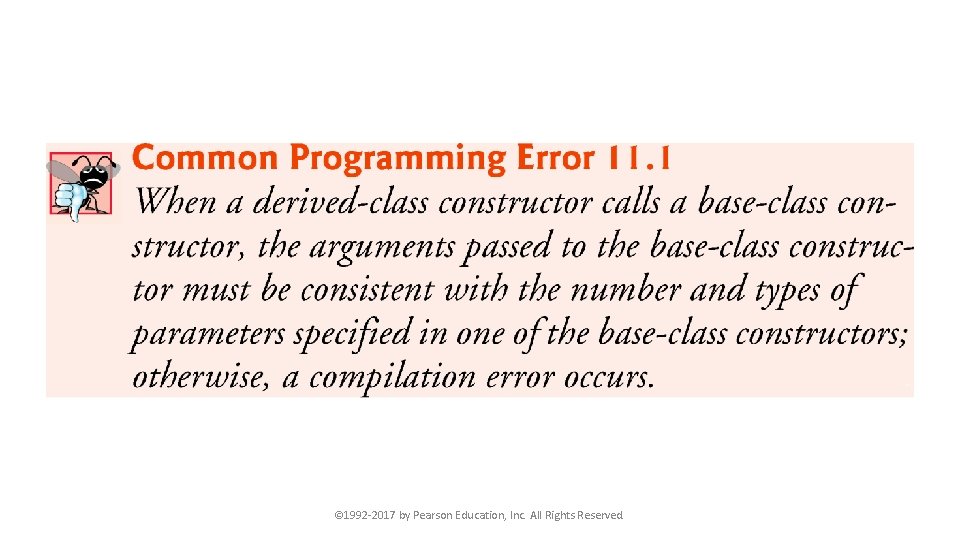 Common Programming Error 11.1
When a derived-class constructor calls a base-class constructor, the arguments passed to the base-class constructor must be consistent with the number and types of parameters specified in one of the base-class constructors; otherwise, a compilation error occurs.

©1992-2017 by Pearson Education, Inc. All Rights Reserved.